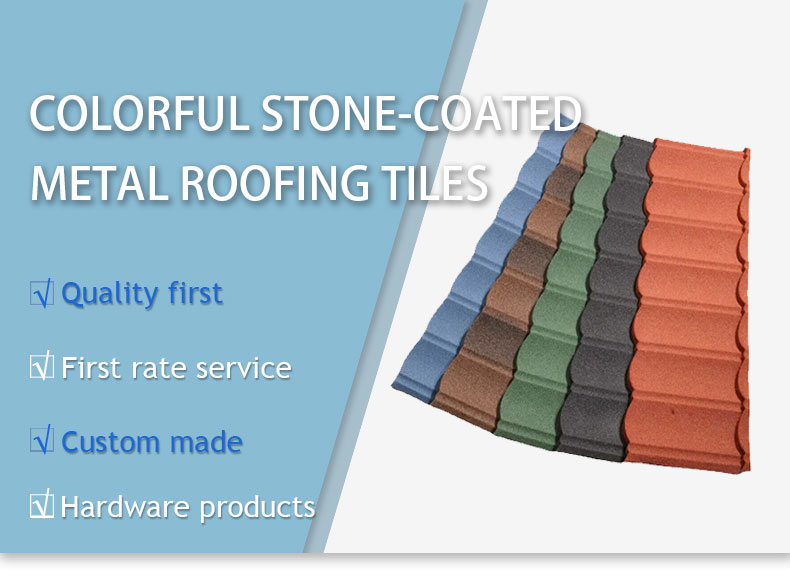 COLORFUL STONE-COATED METAL ROOFING TILES

√ Quality first

√ First rate service

√ Custom made

√ Hardware products